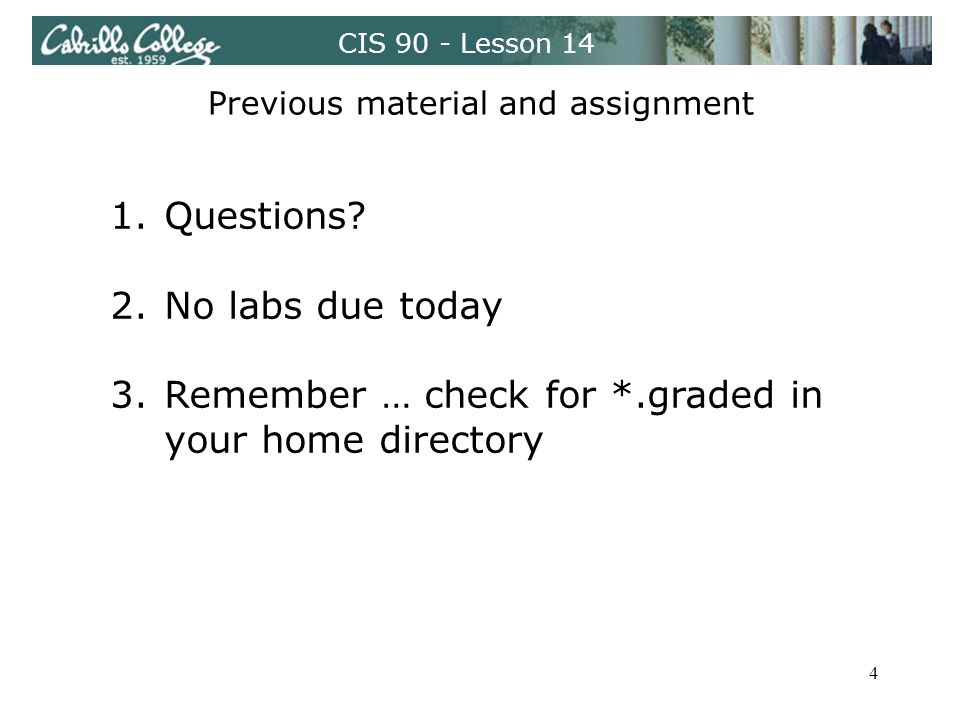 Cabrillo College
est. 1959
CIS 90 - Lesson 14

Previous material and assignment

1. Questions?

2. No labs due today

3. Remember … check for *.graded in your home directory

4